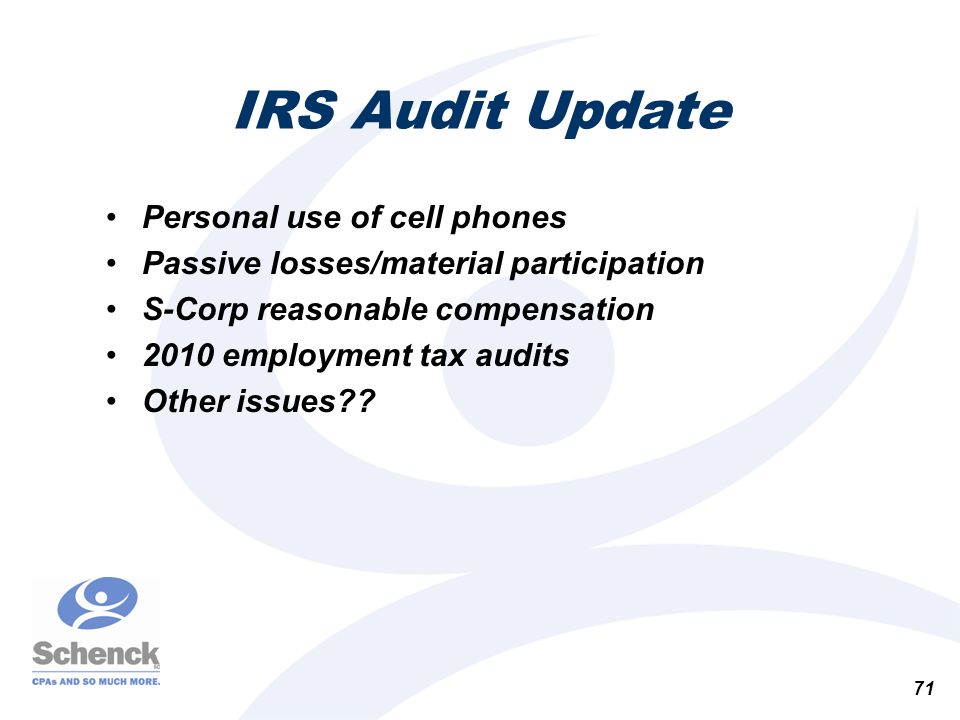 IRS Audit Update

• Personal use of cell phones
• Passive losses/material participation
• S-Corp reasonable compensation
• 2010 employment tax audits
• Other issues??

Schenck
CPAs AND SO MUCH MORE.

71